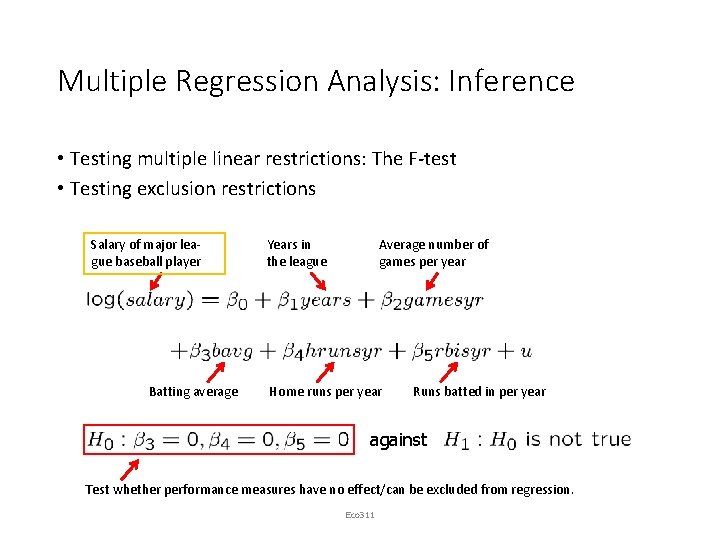 Multiple Regression Analysis: Inference

• Testing multiple linear restrictions: The F-test
• Testing exclusion restrictions

Salary of major league baseball player

Years in the league

Average number of games per year

$\log(salary) = \beta_0 + \beta_1 years + \beta_2 gamesyr$

$+\beta_3 bavg + \beta_4 hrunsyr + \beta_5 rbisyr + u$

Batting average

Home runs per year

Runs batted in per year

$H_0 : \beta_3 = 0, \beta_4 = 0, \beta_5 = 0$ against $H_1 : H_0$ is not true

Test whether performance measures have no effect/can be excluded from regression.

Eco311